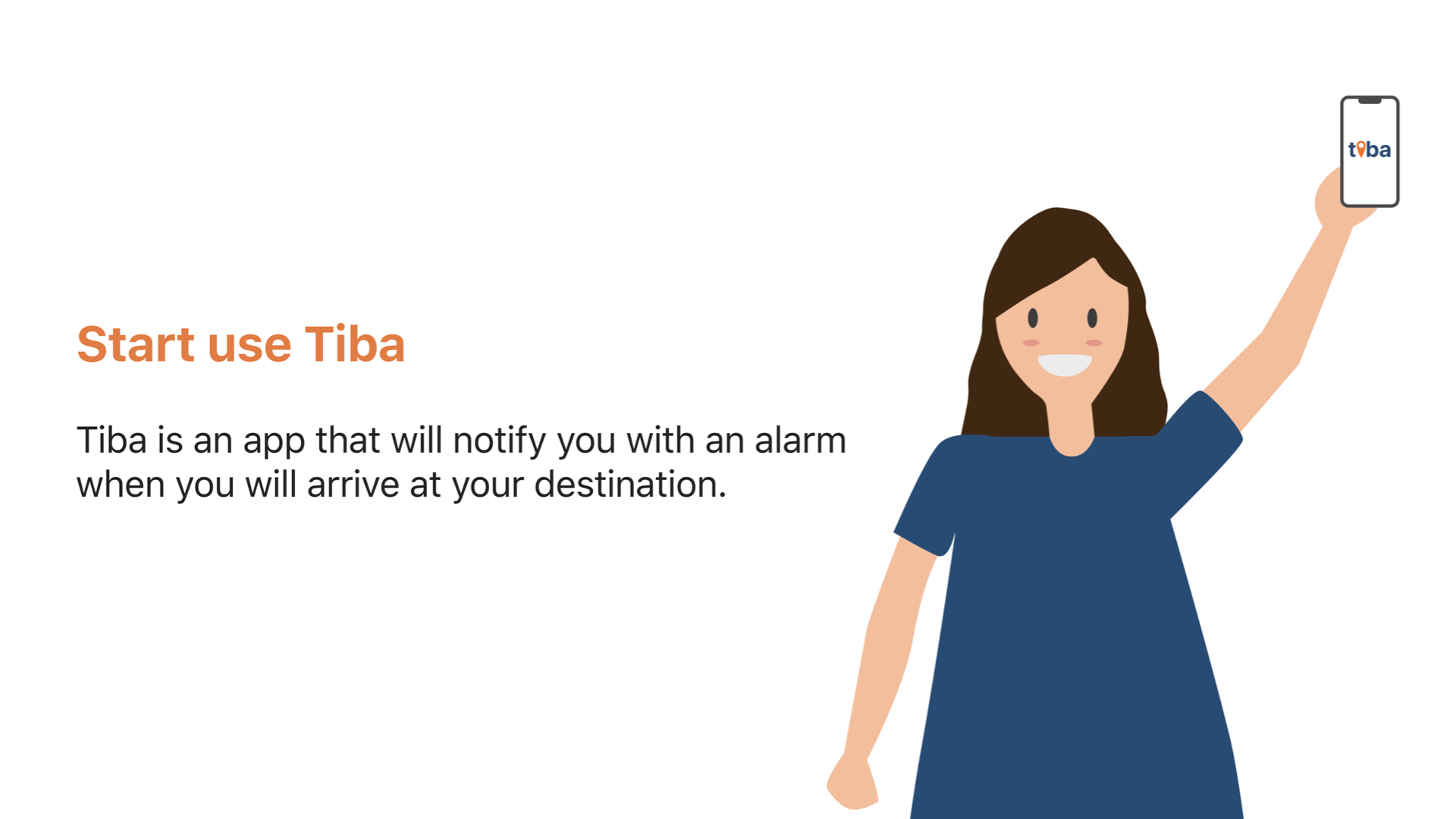 Start use Tiba

Tiba is an app that will notify you with an alarm when you will arrive at your destination.

tiba